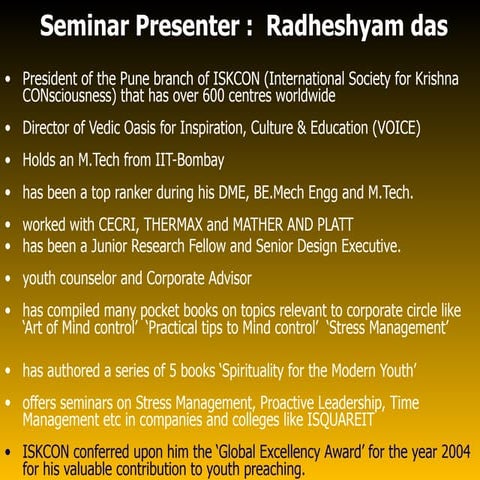 Seminar Presenter : Radheshyam das

• President of the Pune branch of ISKCON (International Society for Krishna CONsciousness) that has over 600 centres worldwide

• Director of Vedic Oasis for Inspiration, Culture & Education (VOICE)

• Holds an M.Tech from IIT-Bombay

• has been a top ranker during his DME, BE.Mech Engg and M.Tech.

• worked with CECRI, THERMAX and MATHER AND PLATT

• has been a Junior Research Fellow and Senior Design Executive.

• youth counselor and Corporate Advisor

• has compiled many pocket books on topics relevant to corporate circle like 'Art of Mind control' 'Practical tips to Mind control' 'Stress Management'

• has authored a series of 5 books 'Spirituality for the Modern Youth'

• offers seminars on Stress Management, Proactive Leadership, Time Management etc in companies and colleges like ISQUAREIT

• ISKCON conferred upon him the 'Global Excellency Award' for the year 2004 for his valuable contribution to youth preaching.